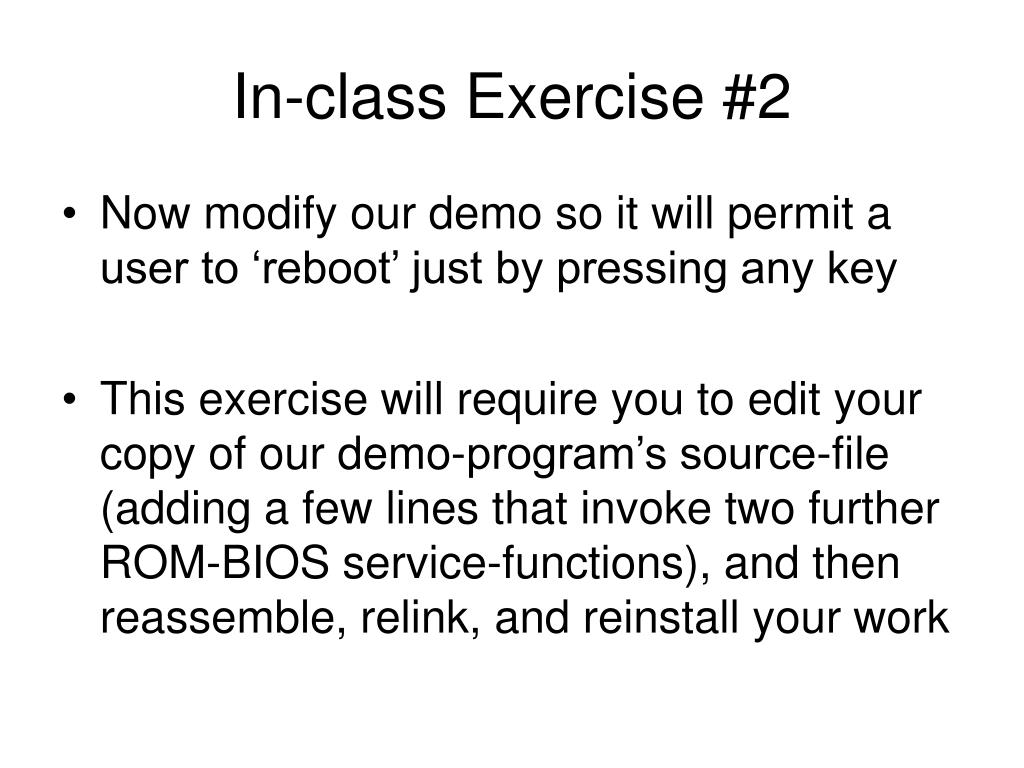 In-class Exercise #2

• Now modify our demo so it will permit a user to ‘reboot’ just by pressing any key

• This exercise will require you to edit your copy of our demo-program’s source-file (adding a few lines that invoke two further ROM-BIOS service-functions), and then reassemble, relink, and reinstall your work